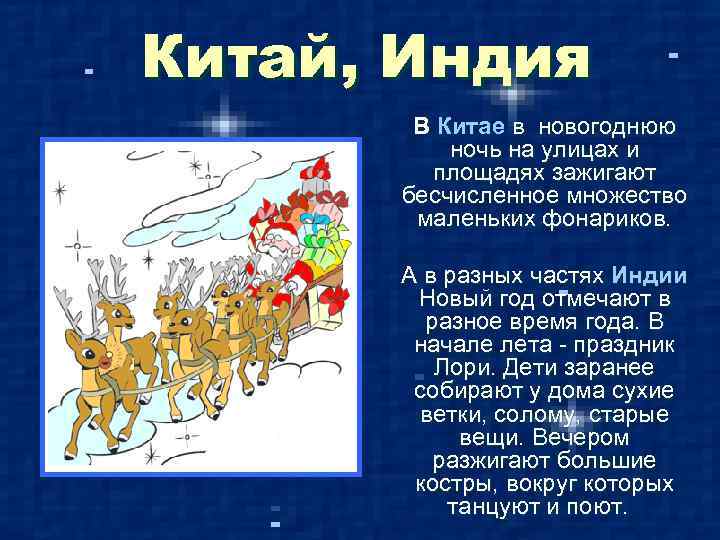 Китай, Индия

В Китае в новогоднюю ночь на улицах и площадях зажигают бесчисленное множество маленьких фонариков.

А в разных частях Индии Новый год отмечают в разное время года. В начале лета - праздник Лори. Дети заранее собирают у дома сухие ветки, солому, старые вещи. Вечером разжигают большие костры, вокруг которых танцуют и поют.